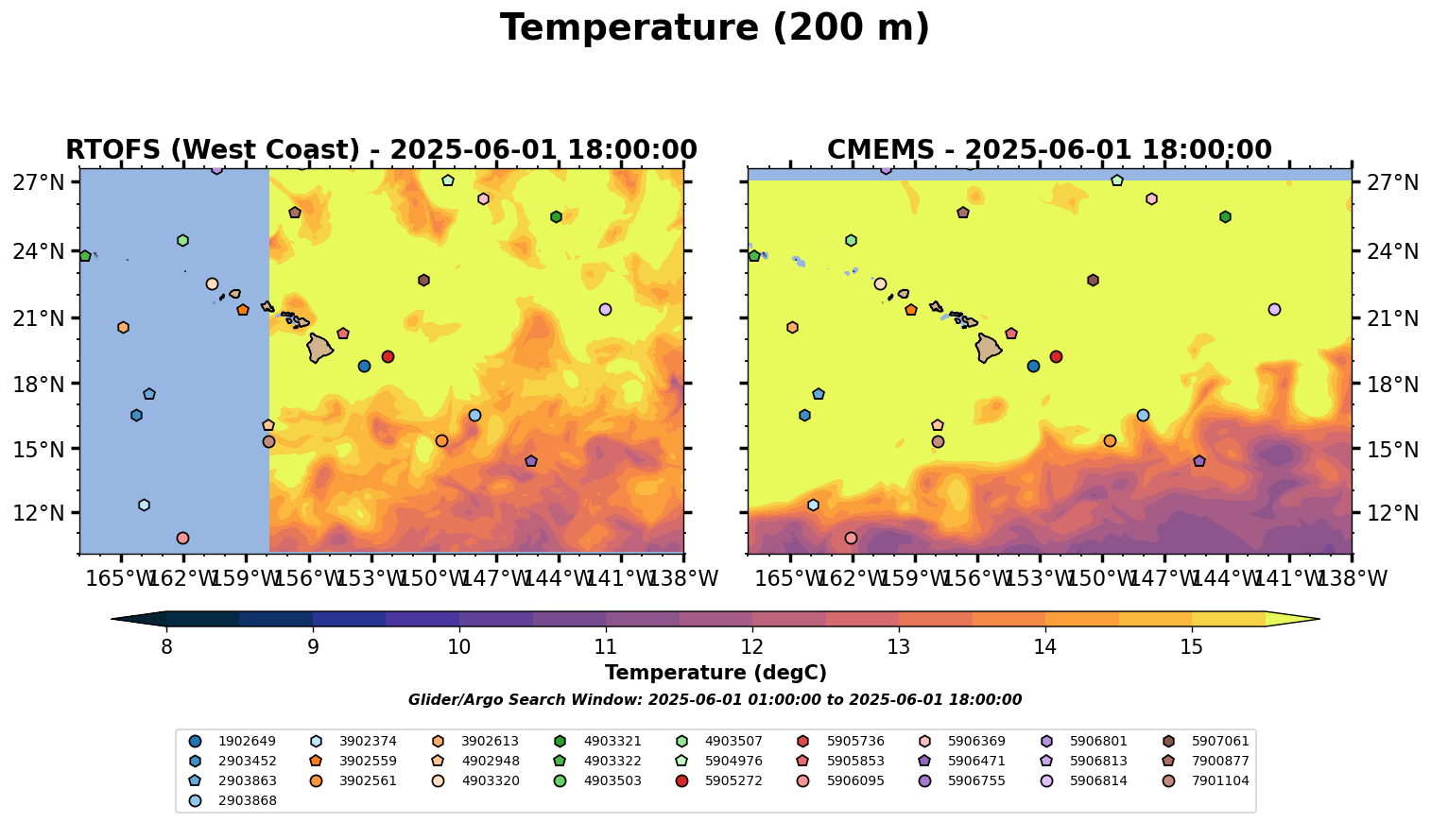 Temperature (200 m)

RTOFS (West Coast) - 2025-06-01 18:00:00

27°N
24°N
21°N
18°N
15°N
12°N

165°W 162°W 159°W 156°W 153°W 150°W 147°W 144°W 141°W 138°W

CMEMS - 2025-06-01 18:00:00

27°N
24°N
21°N
18°N
15°N
12°N

165°W 162°W 159°W 156°W 153°W 150°W 147°W 144°W 141°W 138°W

8 9 10 11 12 13 14 15

Temperature (degC)

Glider/Argo Search Window: 2025-06-01 01:00:00 to 2025-06-01 18:00:00

1902649
2903452
2903863
2903868
3902374
3902559
3902561
3902613
4902948
4903320
4903321
4903322
4903503
4903507
5904976
5905272
5905736
5905853
5906095
5906369
5906471
5906755
5906801
5906813
5906814
5907061
7900877
7901104